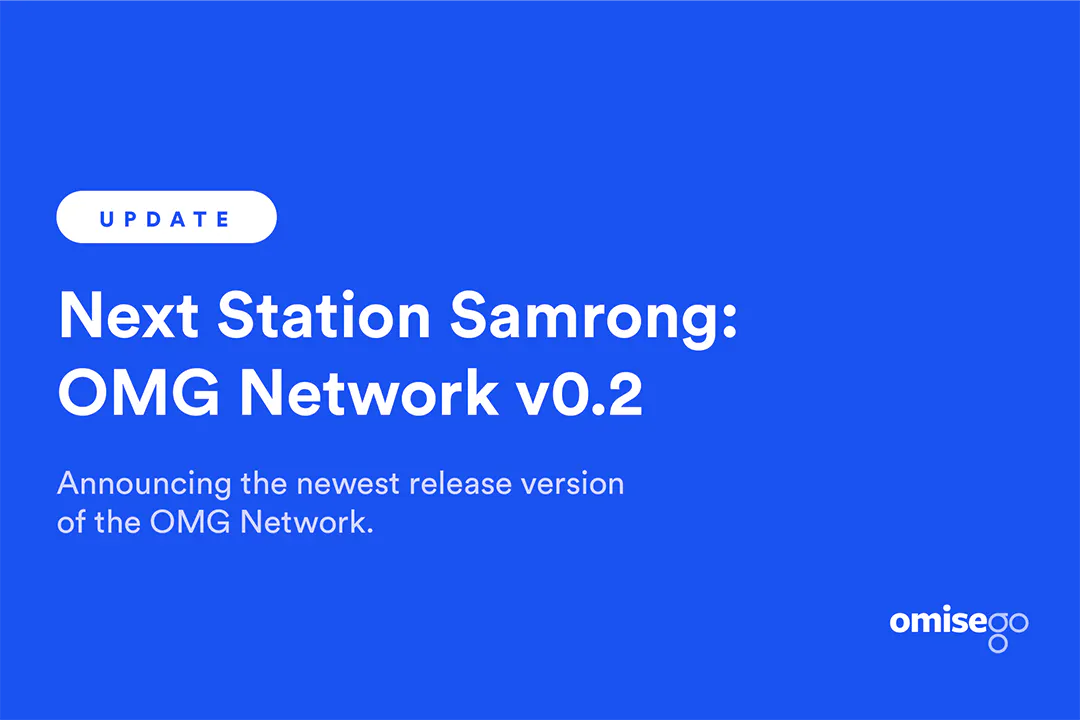 UPDATE

Next Station Samrong: OMG Network v0.2

Announcing the newest release version of the OMG Network.

omisego